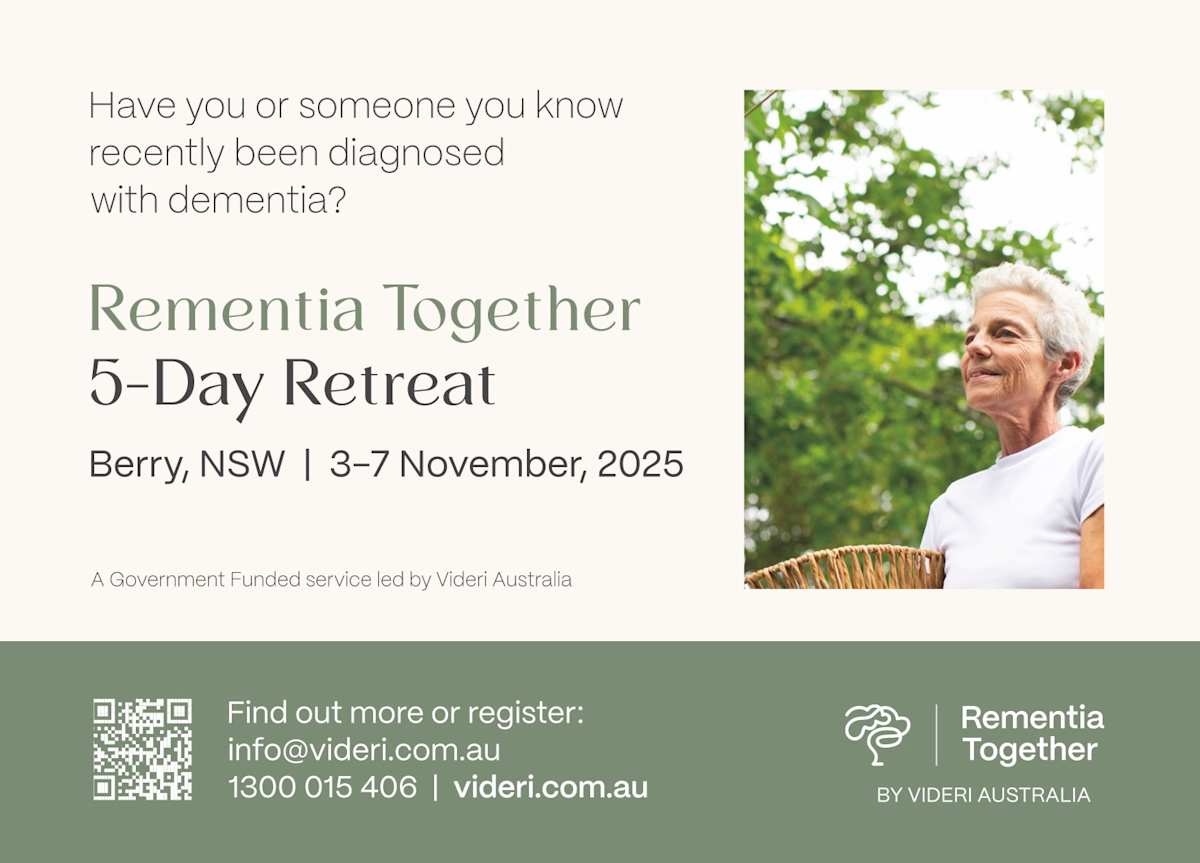 Have you or someone you know recently been diagnosed with dementia?

Rementia Together
5-Day Retreat

Berry, NSW | 3–7 November, 2025

A Government Funded service led by Videri Australia

Find out more or register:
info@videri.com.au
1300 015 406 | videri.com.au

Rementia Together
BY VIDERI AUSTRALIA